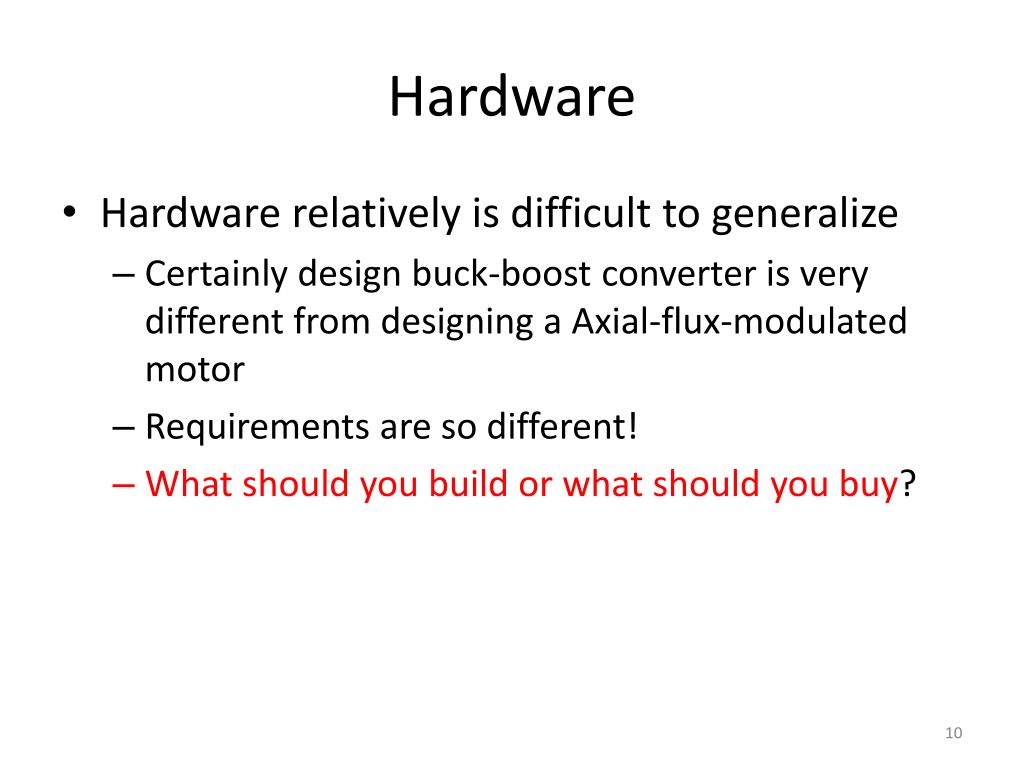 Hardware

• Hardware relatively is difficult to generalize
– Certainly design buck-boost converter is very different from designing a Axial-flux-modulated motor
– Requirements are so different!
– What should you build or what should you buy?

10